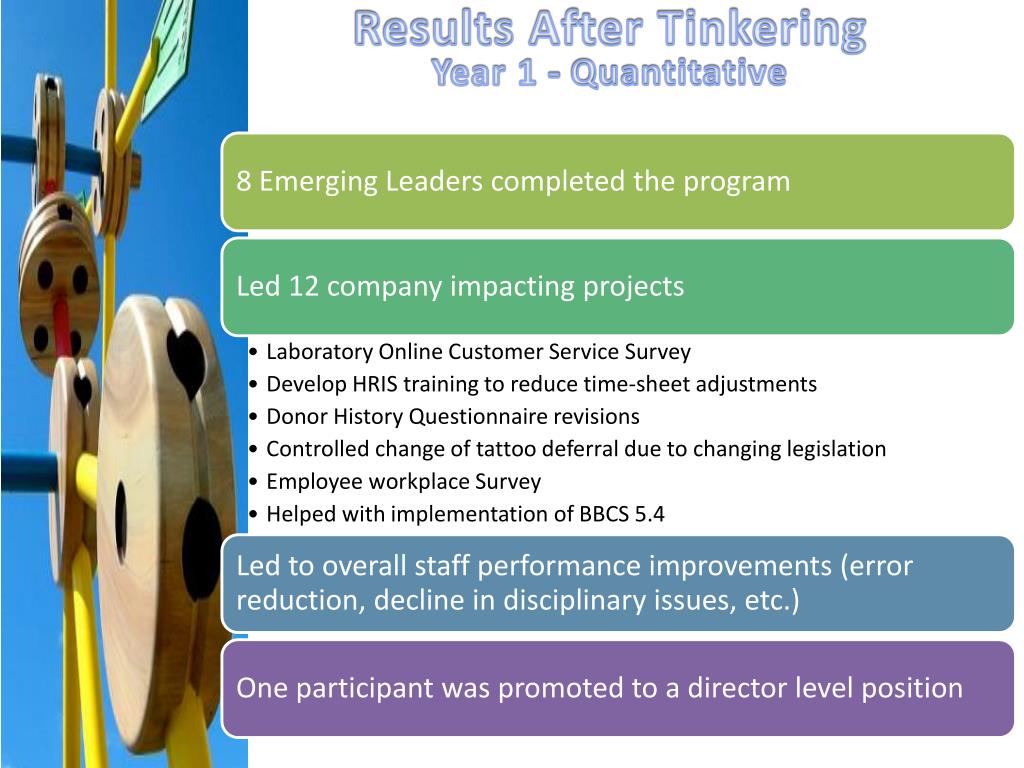 Results After Tinkering
Year 1 - Quantitative

8 Emerging Leaders completed the program

Led 12 company impacting projects

• Laboratory Online Customer Service Survey
• Develop HRIS training to reduce time-sheet adjustments
• Donor History Questionnaire revisions
• Controlled change of tattoo deferral due to changing legislation
• Employee workplace Survey
• Helped with implementation of BBCS 5.4

Led to overall staff performance improvements (error reduction, decline in disciplinary issues, etc.)

One participant was promoted to a director level position